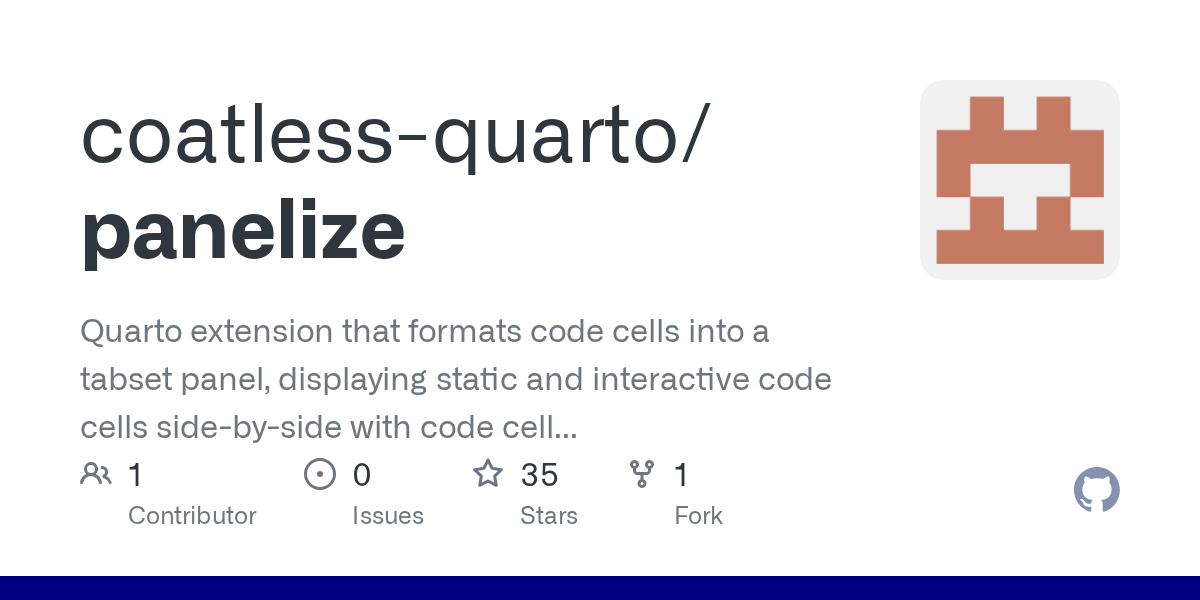 coatless-quarto/
panelize

Quarto extension that formats code cells into a tabset panel, displaying static and interactive code cells side-by-side with code cell...

1
Contributor

0
Issues

35
Stars

1
Fork